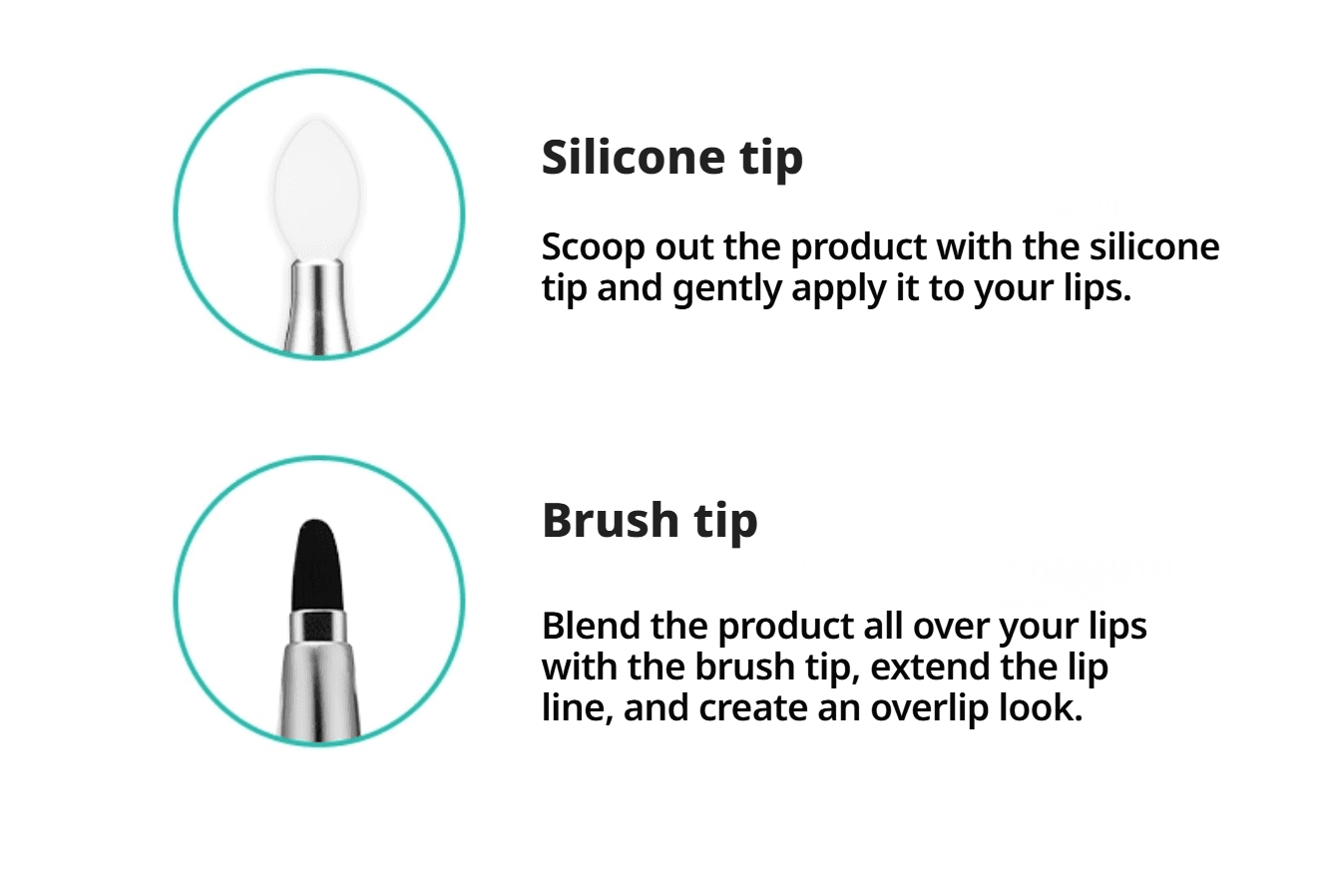 Silicone tip

Scoop out the product with the silicone tip and gently apply it to your lips.

Brush tip

Blend the product all over your lips with the brush tip, extend the lip line, and create an overlip look.